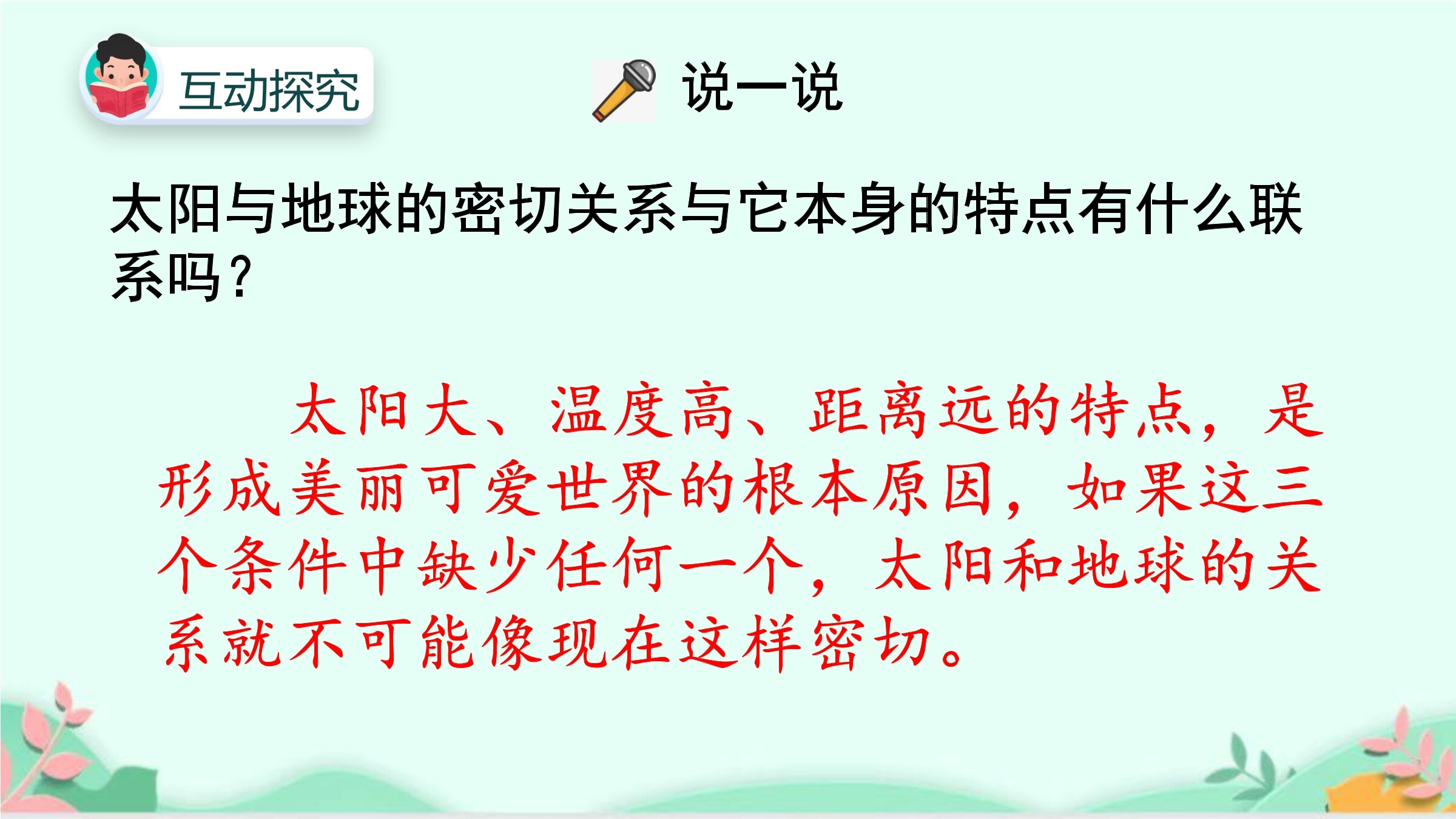 互动探究

说一说

太阳与地球的密切关系与它本身的特点有什么联系吗？

太阳大、温度高、距离远的特点，是形成美丽可爱世界的根本原因，如果这三个条件中缺少任何一个，太阳和地球的关系就不可能像现在这样密切。